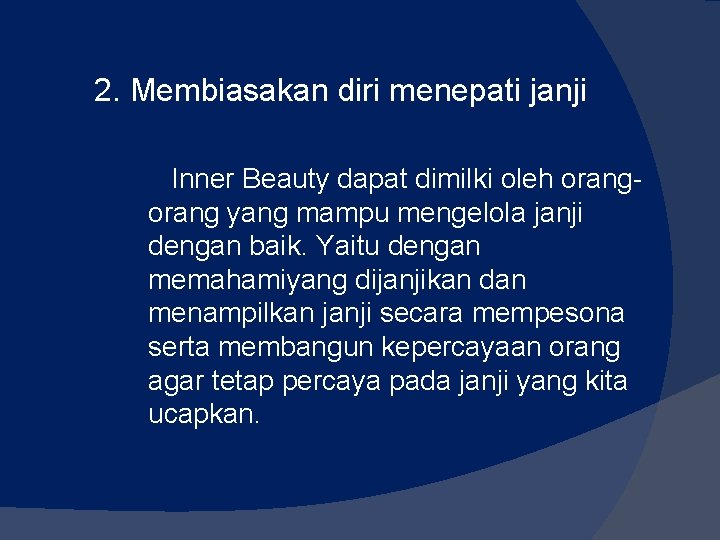 2. Membiasakan diri menepati janji

Inner Beauty dapat dimilki oleh orang-orang yang mampu mengelola janji dengan baik. Yaitu dengan memahamiyang dijanjikan dan menampilkan janji secara mempesona serta membangun kepercayaan orang agar tetap percaya pada janji yang kita ucapkan.